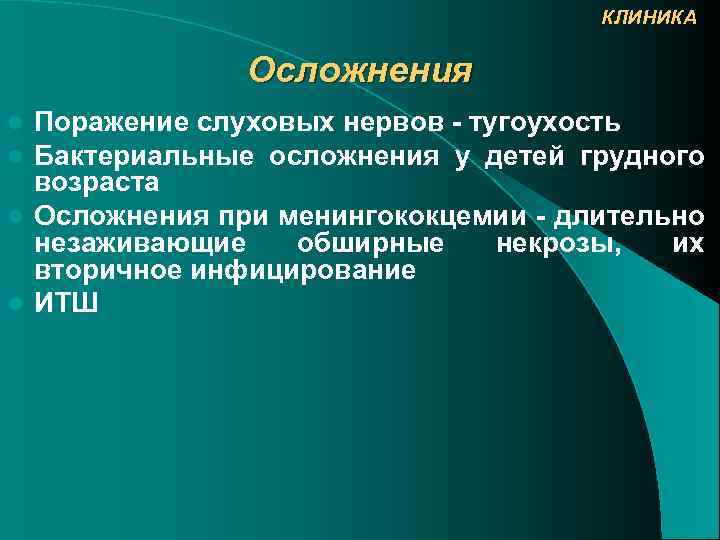 КЛИНИКА

Осложнения

Поражение слуховых нервов - тугоухость

Бактериальные осложнения у детей грудного возраста

Осложнения при менингококцемии - длительно незаживающие обширные некрозы, их вторичное инфицирование

ИТШ